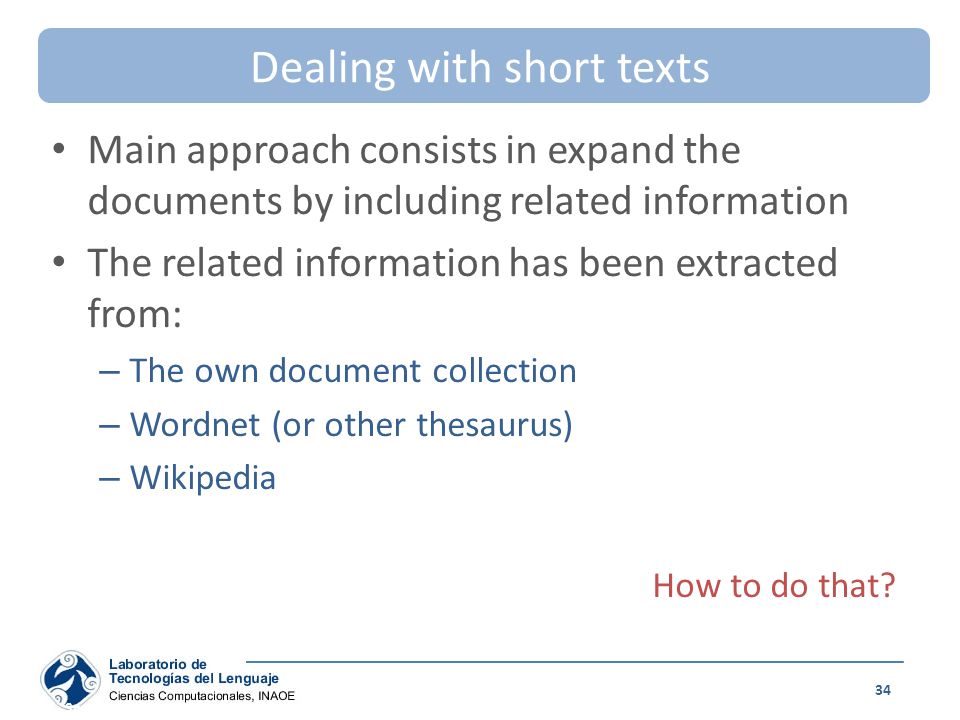 Dealing with short texts

• Main approach consists in expand the documents by including related information
• The related information has been extracted from:
– The own document collection
– Wordnet (or other thesaurus)
– Wikipedia

How to do that?

Laboratorio de
Tecnologías del Lenguaje
Ciencias Computacionales, INAOE

34